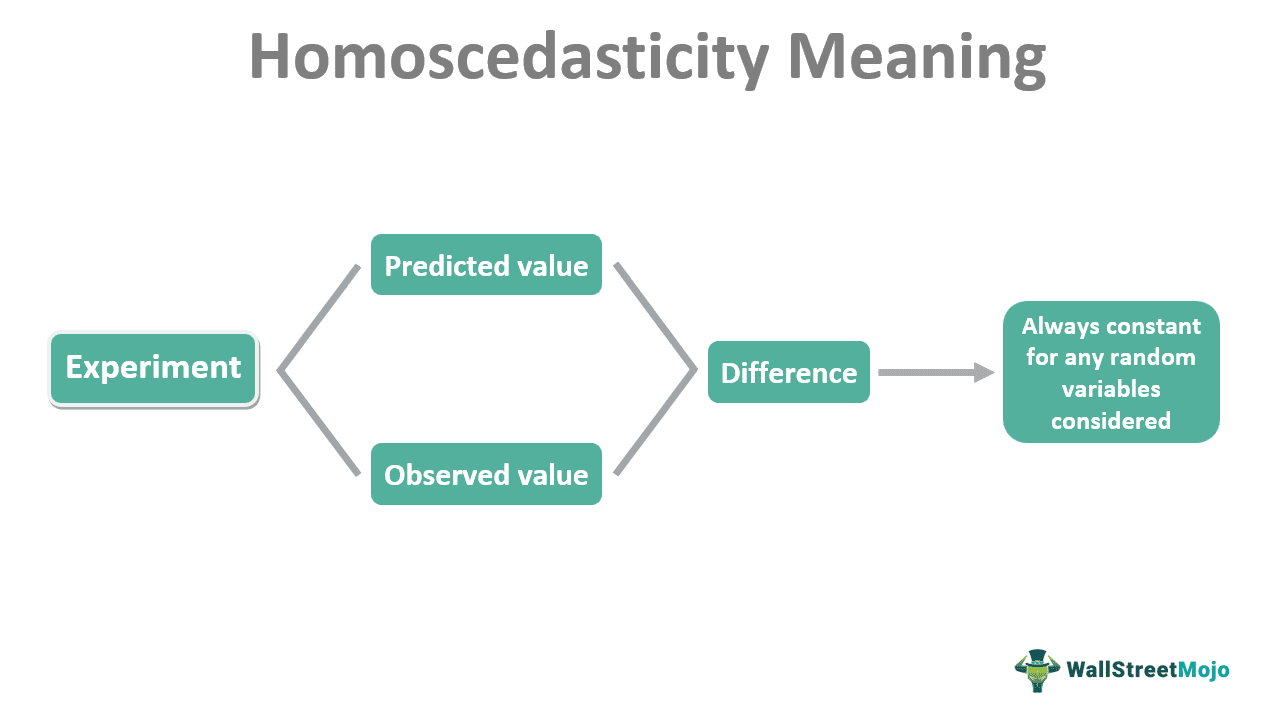 Homoscedasticity Meaning

Experiment

Predicted value

Observed value

Difference

Always constant for any random variables considered

WallStreetMojo